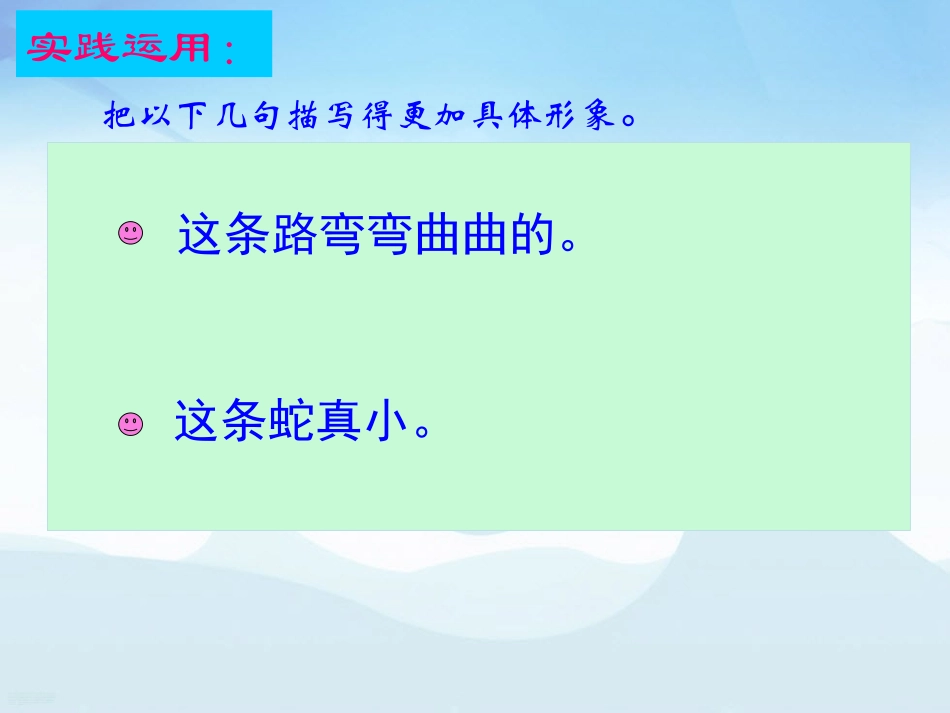 实践运用：

把以下几句描写得更加具体形象。

这条路弯弯曲曲的。

这条蛇真小。